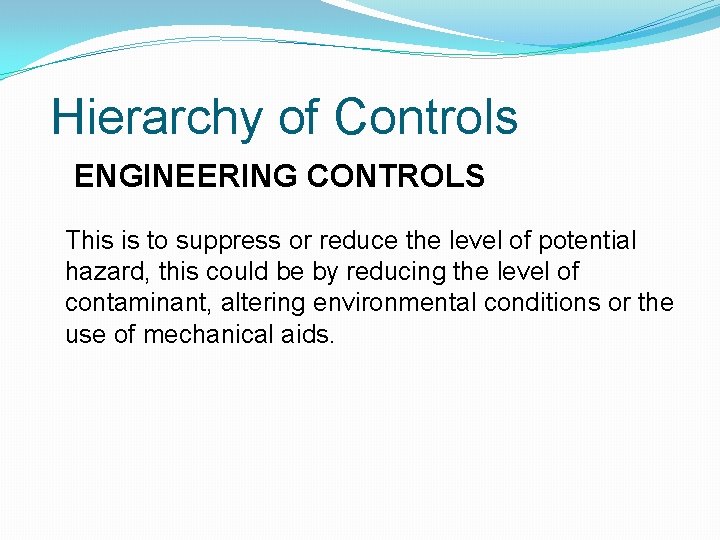 Hierarchy of Controls

ENGINEERING CONTROLS

This is to suppress or reduce the level of potential hazard, this could be by reducing the level of contaminant, altering environmental conditions or the use of mechanical aids.